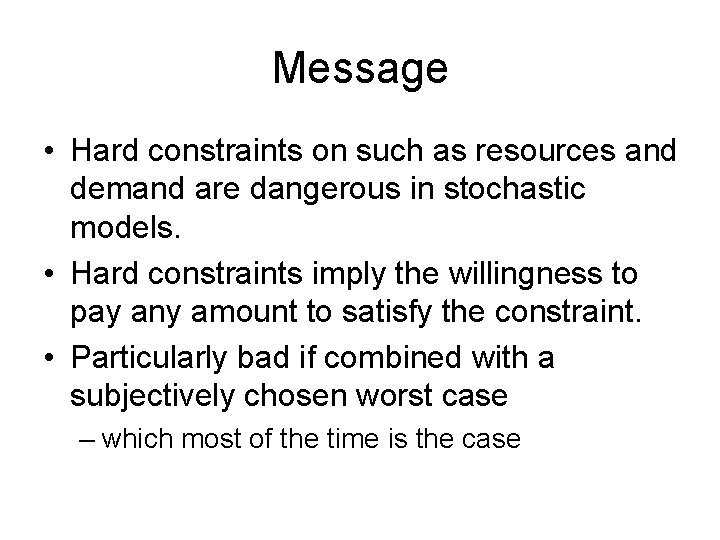 Message

• Hard constraints on such as resources and demand are dangerous in stochastic models.

• Hard constraints imply the willingness to pay any amount to satisfy the constraint.

• Particularly bad if combined with a subjectively chosen worst case

– which most of the time is the case